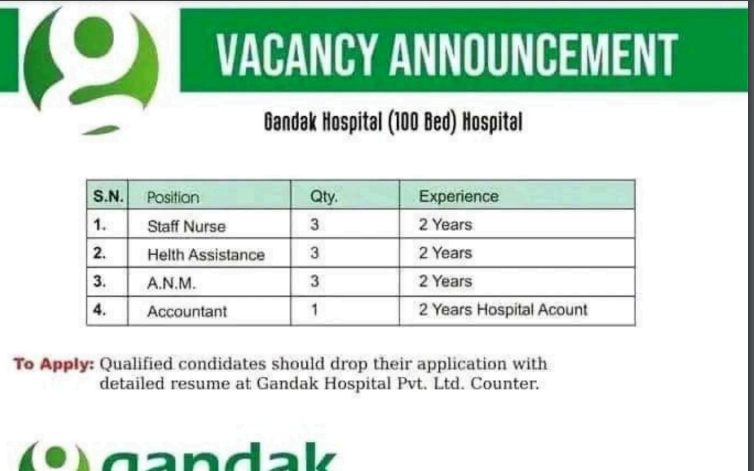 VACANCY ANNOUNCEMENT

Gandak Hospital (100 Bed) Hospital

| S.N. | Position | Qty. | Experience |
|---|---|---|---|
| 1. | Staff Nurse | 3 | 2 Years |
| 2. | Helth Assistance | 3 | 2 Years |
| 3. | A.N.M. | 3 | 2 Years |
| 4. | Accountant | 1 | 2 Years Hospital Acount |

To Apply: Qualified condidates should drop their application with detailed resume at Gandak Hospital Pvt. Ltd. Counter.

gandak